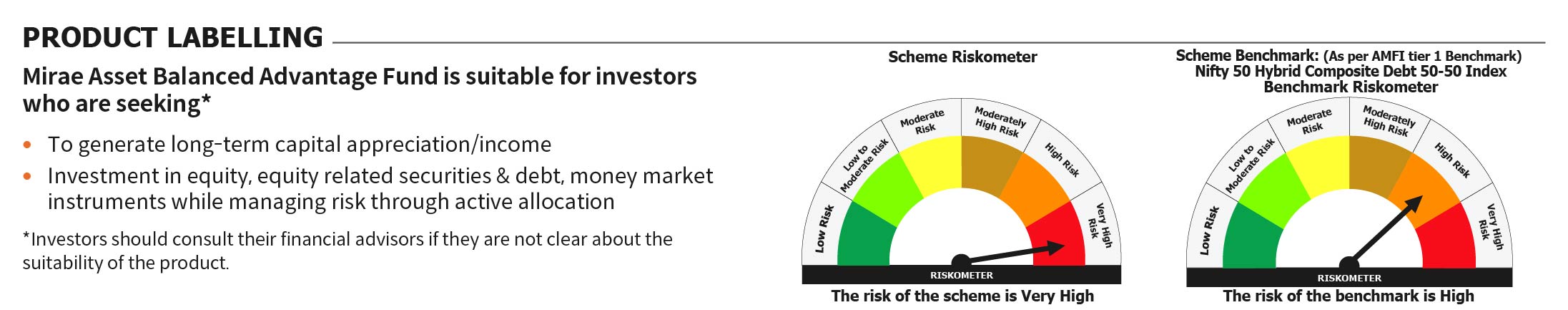 PRODUCT LABELLING

Mirae Asset Balanced Advantage Fund is suitable for investors who are seeking*

• To generate long-term capital appreciation/income
• Investment in equity, equity related securities & debt, money market instruments while managing risk through active allocation

*Investors should consult their financial advisors if they are not clear about the suitability of the product.

Scheme Riskometer

Low Risk
Low to Moderate Risk
Moderate Risk
Moderately High Risk
High Risk
Very High Risk
RISKOMETER
The risk of the scheme is Very High

Scheme Benchmark: (As per AMFI tier 1 Benchmark)
Nifty 50 Hybrid Composite Debt 50-50 Index
Benchmark Riskometer

Low Risk
Low to Moderate Risk
Moderate Risk
Moderately High Risk
High Risk
Very High Risk
RISKOMETER
The risk of the benchmark is High